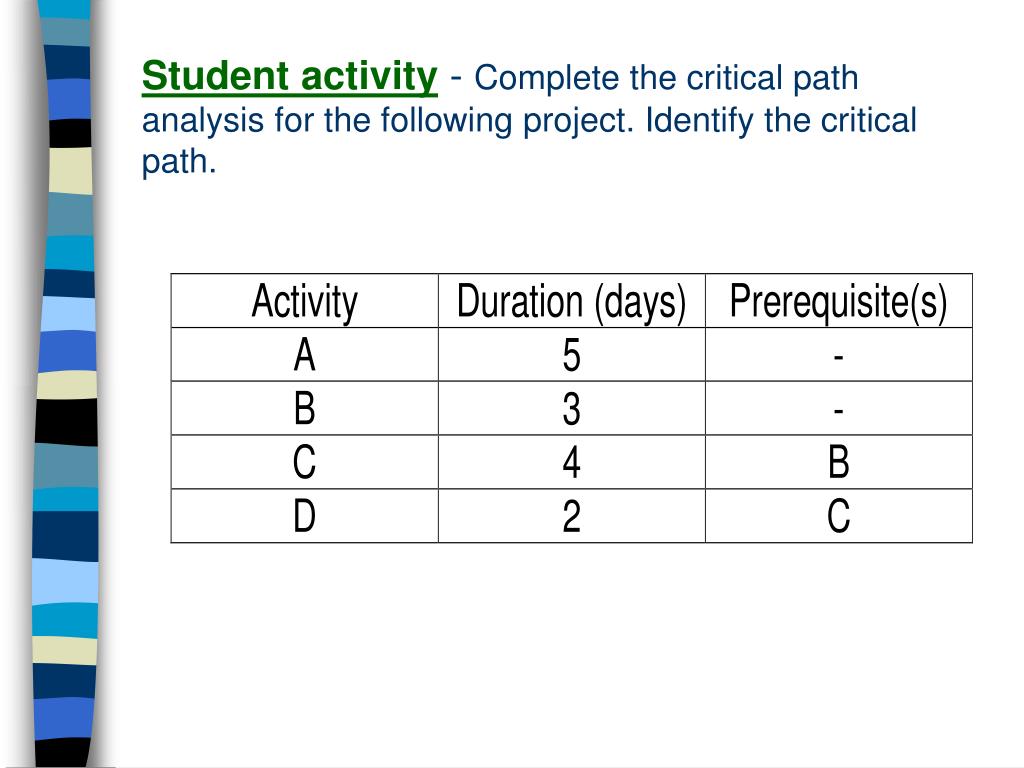 Student activity - Complete the critical path analysis for the following project. Identify the critical path.

| Activity | Duration (days) | Prerequisite(s) |
|---|---|---|
| A | 5 | - |
| B | 3 | - |
| C | 4 | B |
| D | 2 | C |